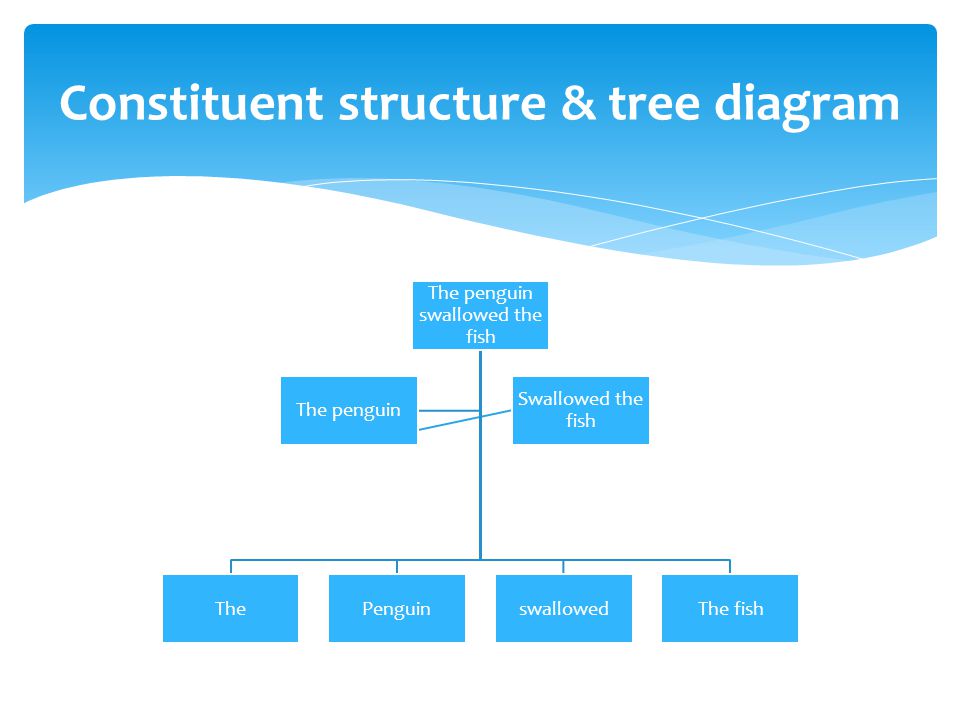 Constituent structure & tree diagram

The penguin swallowed the fish

The penguin

Swallowed the fish

The

Penguin

swallowed

The fish